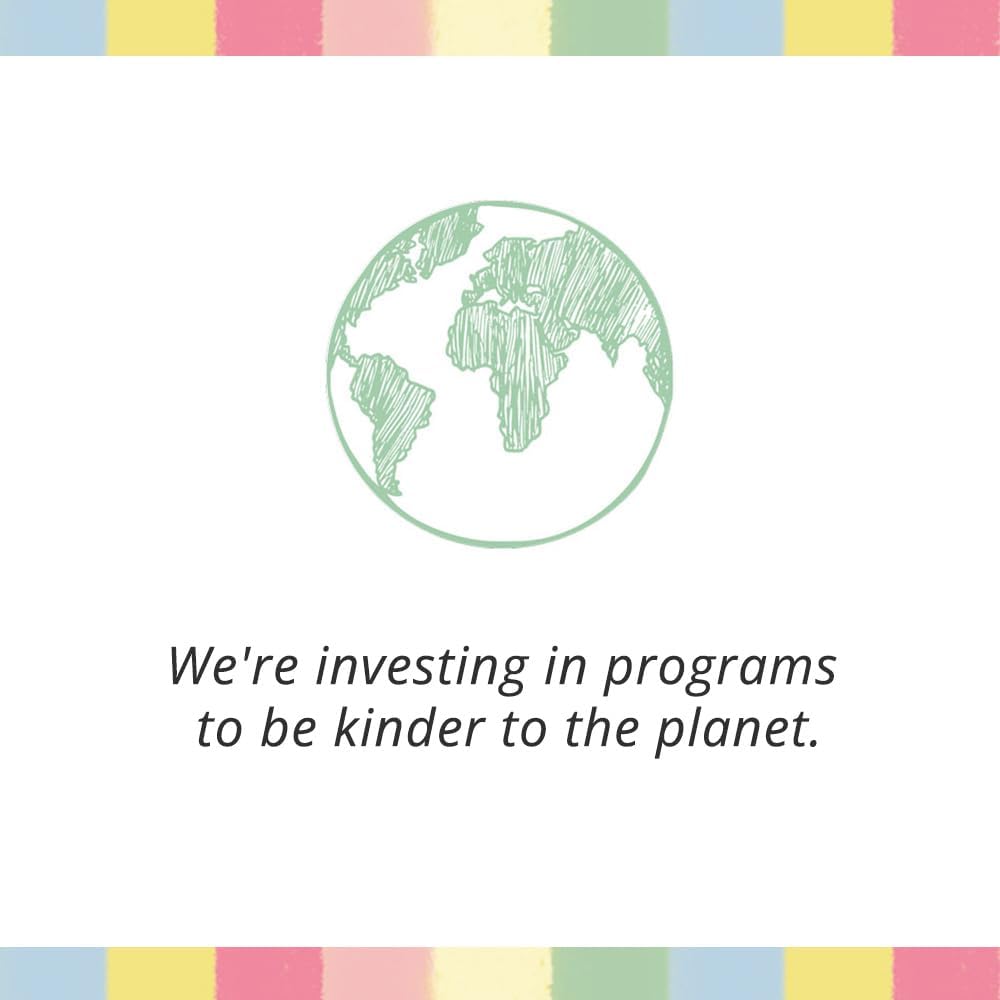 We're investing in programs to be kinder to the planet.